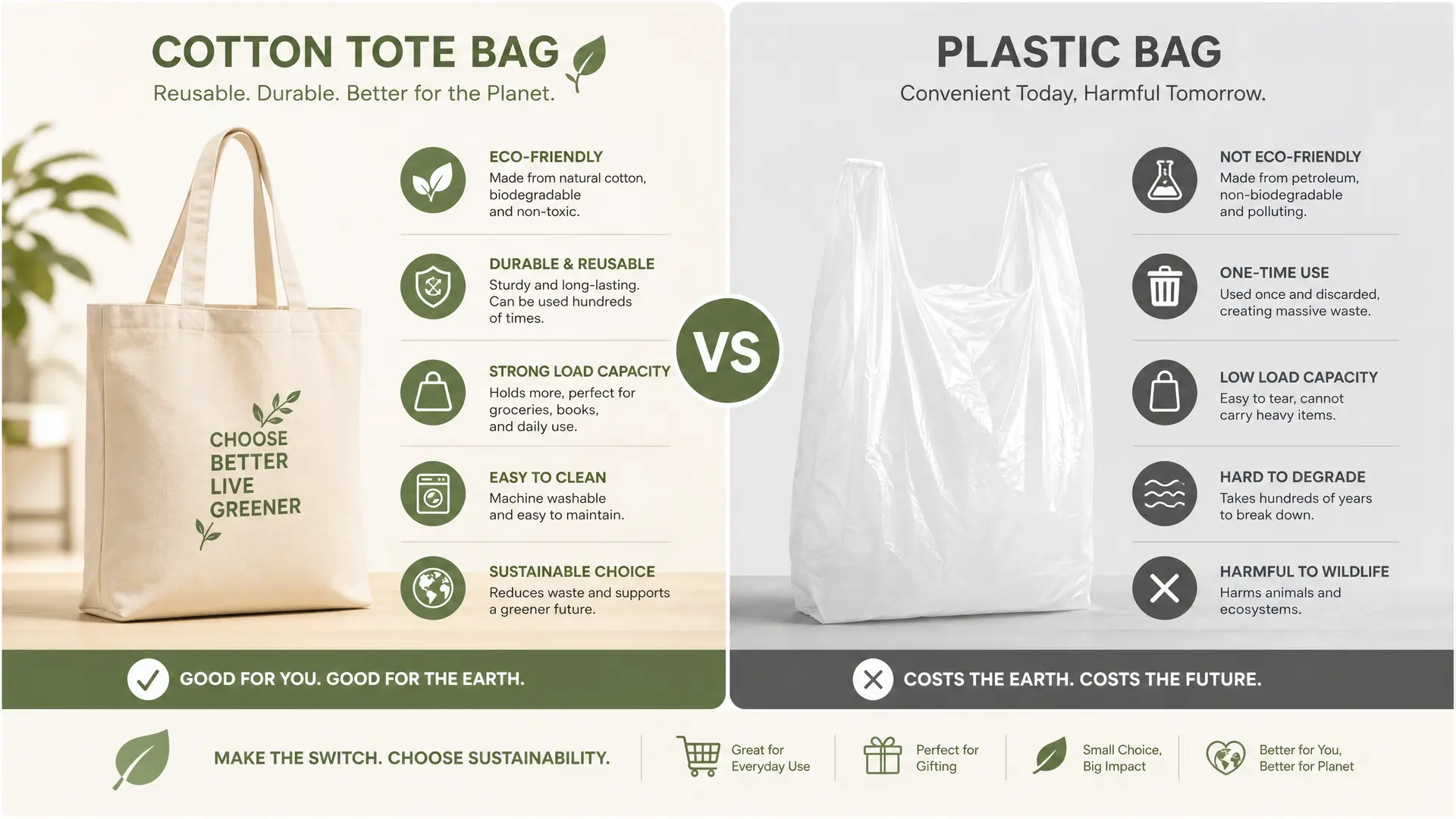 COTTON TOTE BAG

Reusable. Durable. Better for the Planet.

CHOOSE BETTER LIVE GREENER

ECO-FRIENDLY
Made from natural cotton, biodegradable and non-toxic.

DURABLE & REUSABLE
Sturdy and long-lasting. Can be used hundreds of times.

STRONG LOAD CAPACITY
Holds more, perfect for groceries, books, and daily use.

EASY TO CLEAN
Machine washable and easy to maintain.

SUSTAINABLE CHOICE
Reduces waste and supports a greener future.

GOOD FOR YOU. GOOD FOR THE EARTH.

VS

PLASTIC BAG

Convenient Today, Harmful Tomorrow.

NOT ECO-FRIENDLY
Made from petroleum, non-biodegradable and polluting.

ONE-TIME USE
Used once and discarded, creating massive waste.

LOW LOAD CAPACITY
Easy to tear, cannot carry heavy items.

HARD TO DEGRADE
Takes hundreds of years to break down.

HARMFUL TO WILDLIFE
Harms animals and ecosystems.

COSTS THE EARTH. COSTS THE FUTURE.

MAKE THE SWITCH. CHOOSE SUSTAINABILITY.

Great for Everyday Use

Perfect for Gifting

Small Choice, Big Impact

Better for You, Better for Planet